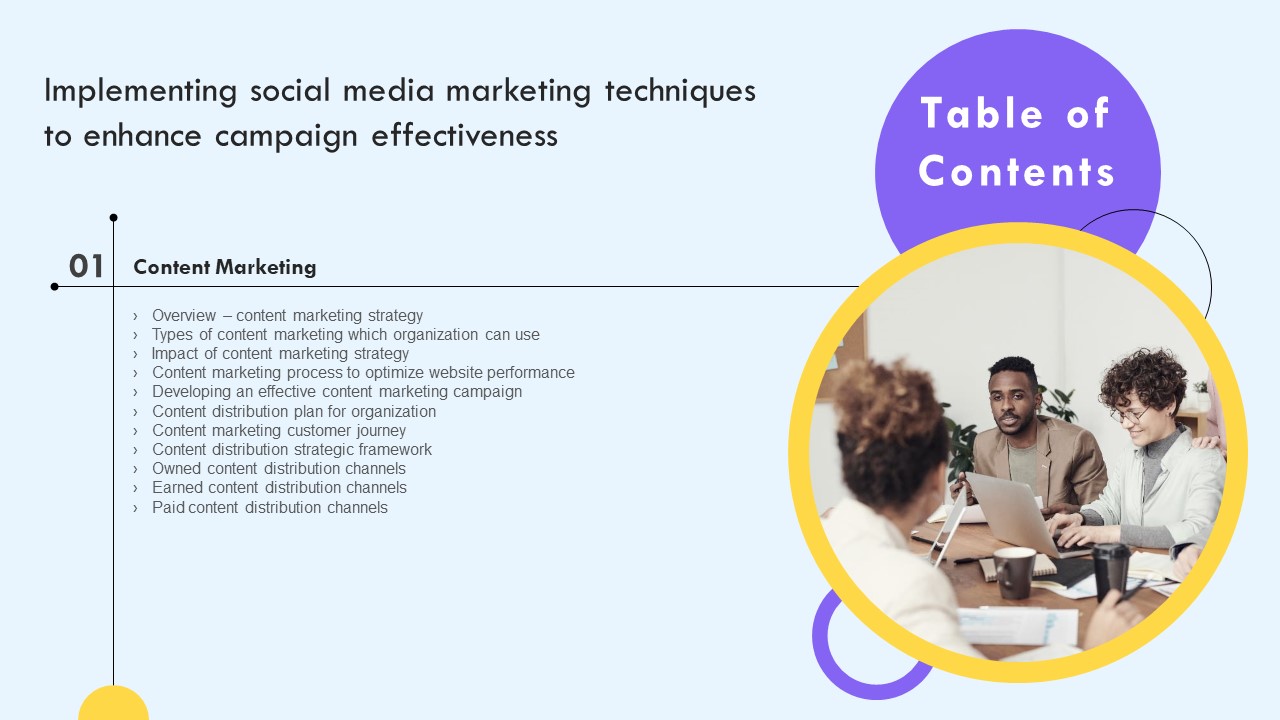 Implementing social media marketing techniques to enhance campaign effectiveness

Table of Contents

01 Content Marketing

› Overview – content marketing strategy
› Types of content marketing which organization can use
› Impact of content marketing strategy
› Content marketing process to optimize website performance
› Developing an effective content marketing campaign
› Content distribution plan for organization
› Content marketing customer journey
› Content distribution strategic framework
› Owned content distribution channels
› Earned content distribution channels
› Paid content distribution channels